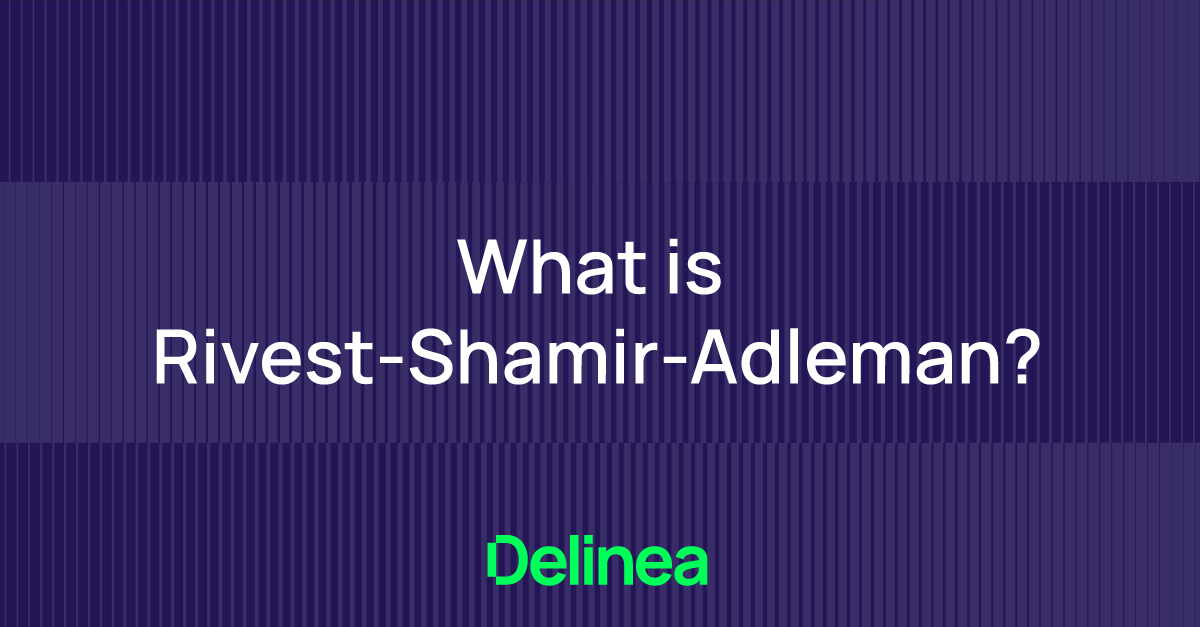 What is Rivest-Shamir-Adleman?

Delinea